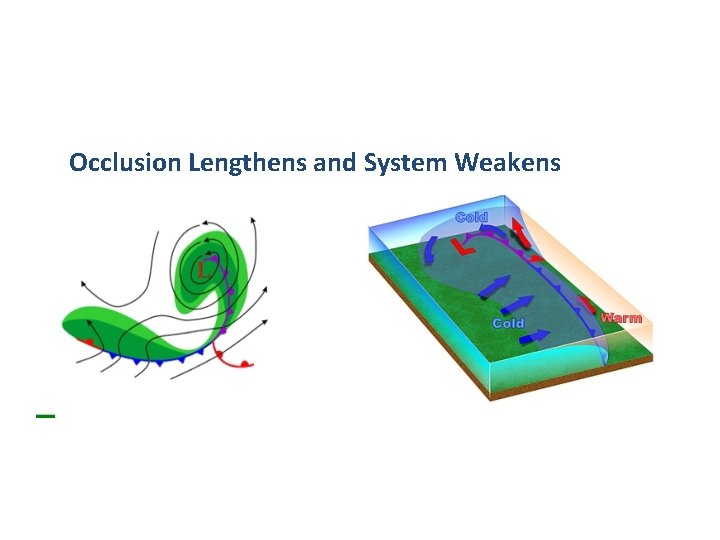 Occlusion Lengthens and System Weakens

L

Cold

L

Cold

Warm